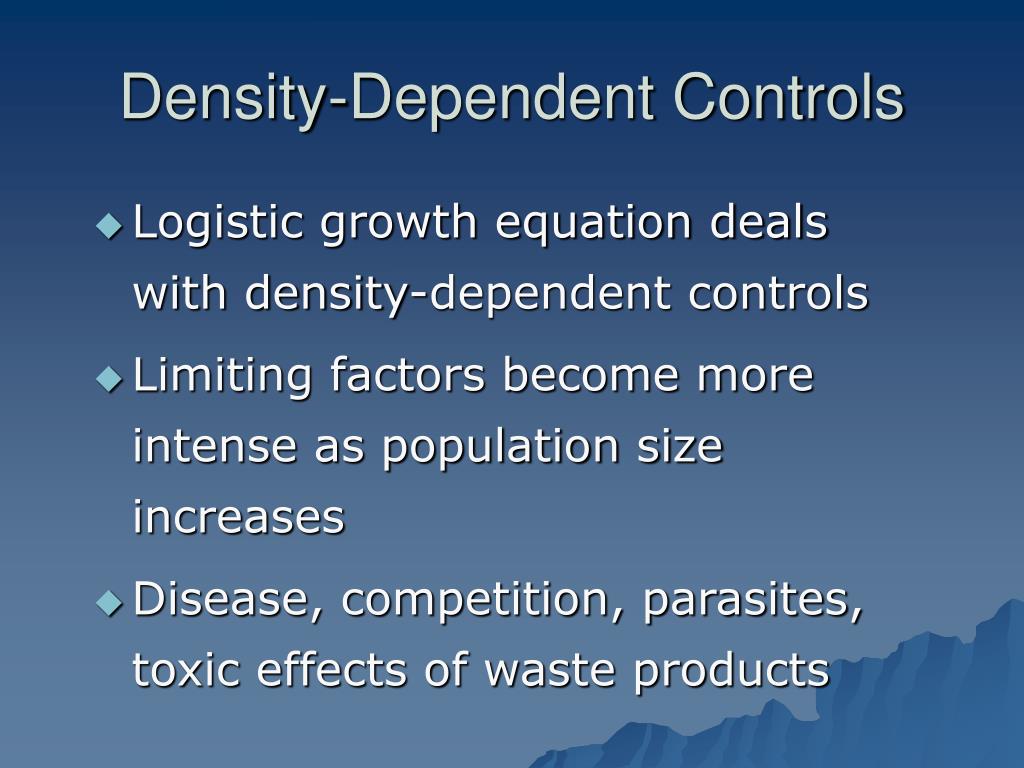 Density-Dependent Controls

Logistic growth equation deals with density-dependent controls

Limiting factors become more intense as population size increases

Disease, competition, parasites, toxic effects of waste products